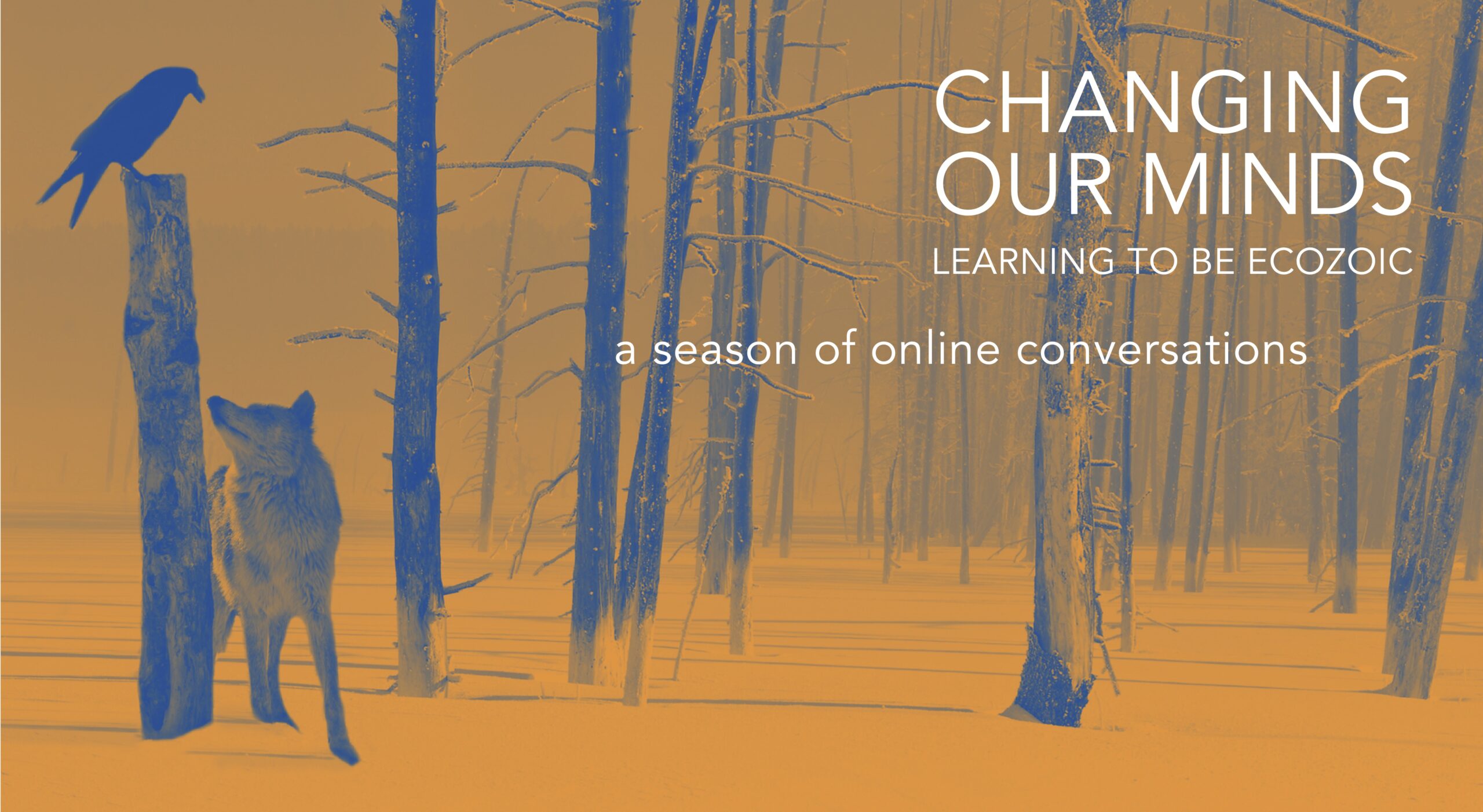 CHANGING OUR MINDS
LEARNING TO BE ECOZOIC

a season of online conversations